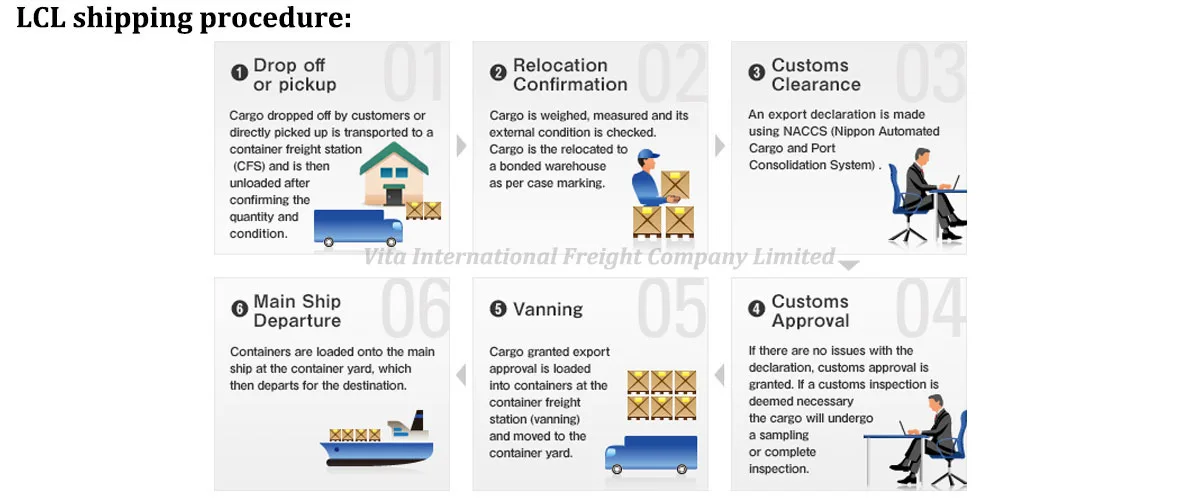 LCL shipping procedure:

❶ Drop off or pickup 01

Cargo dropped off by customers or directly picked up is transported to a container freight station (CFS) and is then unloaded after confirming the quantity and condition.

❷ Relocation Confirmation 02

Cargo is weighed, measured and its external condition is checked. Cargo is the relocated to a bonded warehouse as per case marking.

❸ Customs Clearance 03

An export declaration is made using NACCS (Nippon Automated Cargo and Port Consolidation System) .

Vita International Freight Company Limited

❻ Main Ship Departure 06

Containers are loaded onto the main ship at the container yard, which then departs for the destination.

❺ Vanning 05

Cargo granted export approval is loaded into containers at the container freight station (vanning) and moved to the container yard.

❹ Customs Approval 04

If there are no issues with the declaration, customs approval is granted. If a customs inspection is deemed necessary the cargo will undergo a sampling or complete inspection.